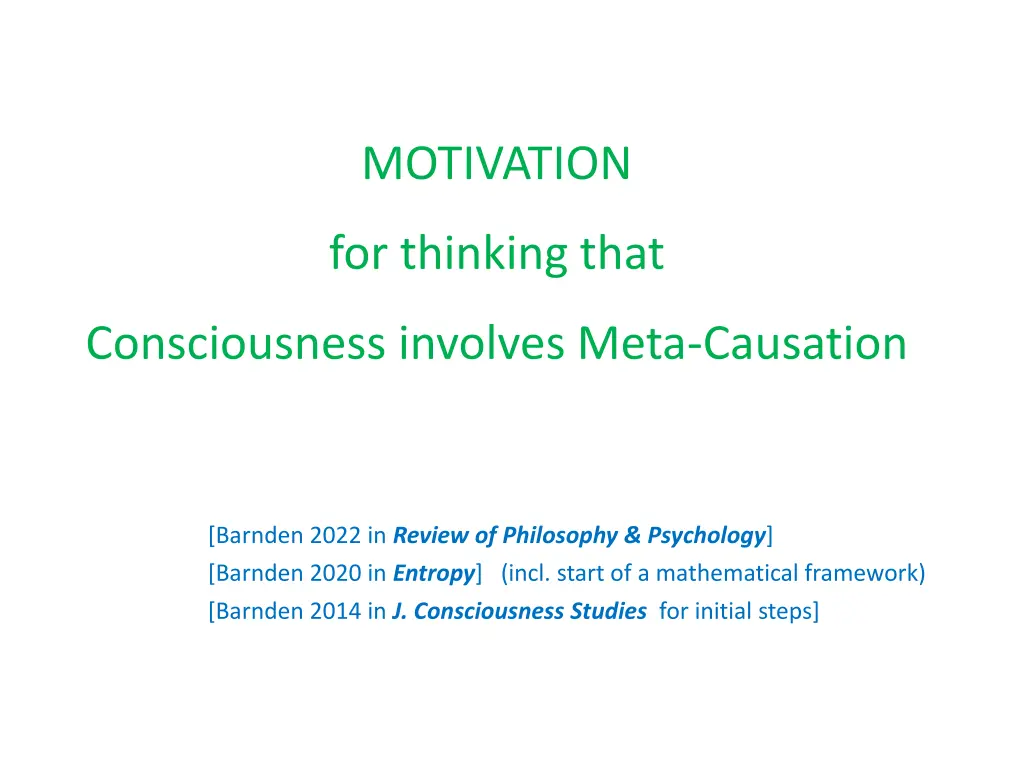 MOTIVATION

for thinking that

Consciousness involves Meta-Causation

[Barnden 2022 in Review of Philosophy & Psychology]
[Barnden 2020 in Entropy] (incl. start of a mathematical framework)
[Barnden 2014 in J. Consciousness Studies for initial steps]